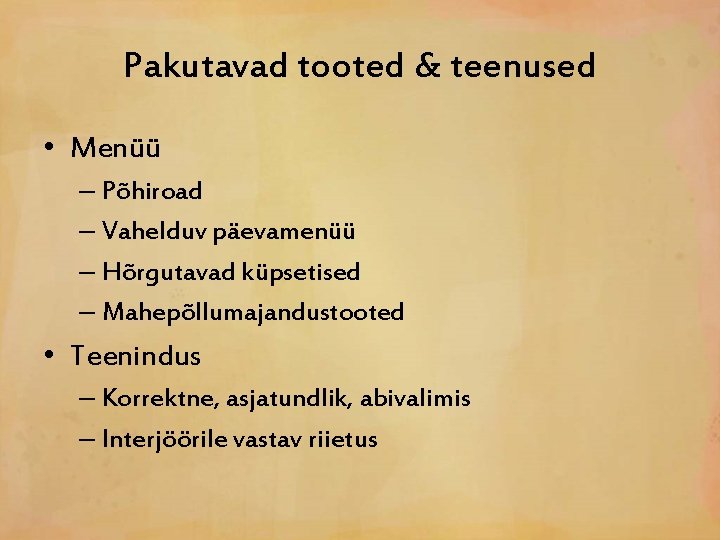 Pakutavad tooted & teenused

• Menüü
– Põhiroad
– Vahelduv päevamenüü
– Hõrgutavad küpsetised
– Mahepõllumajandustooted
• Teenindus
– Korrektne, asjatundlik, abivalimis
– Interjöörile vastav riietus